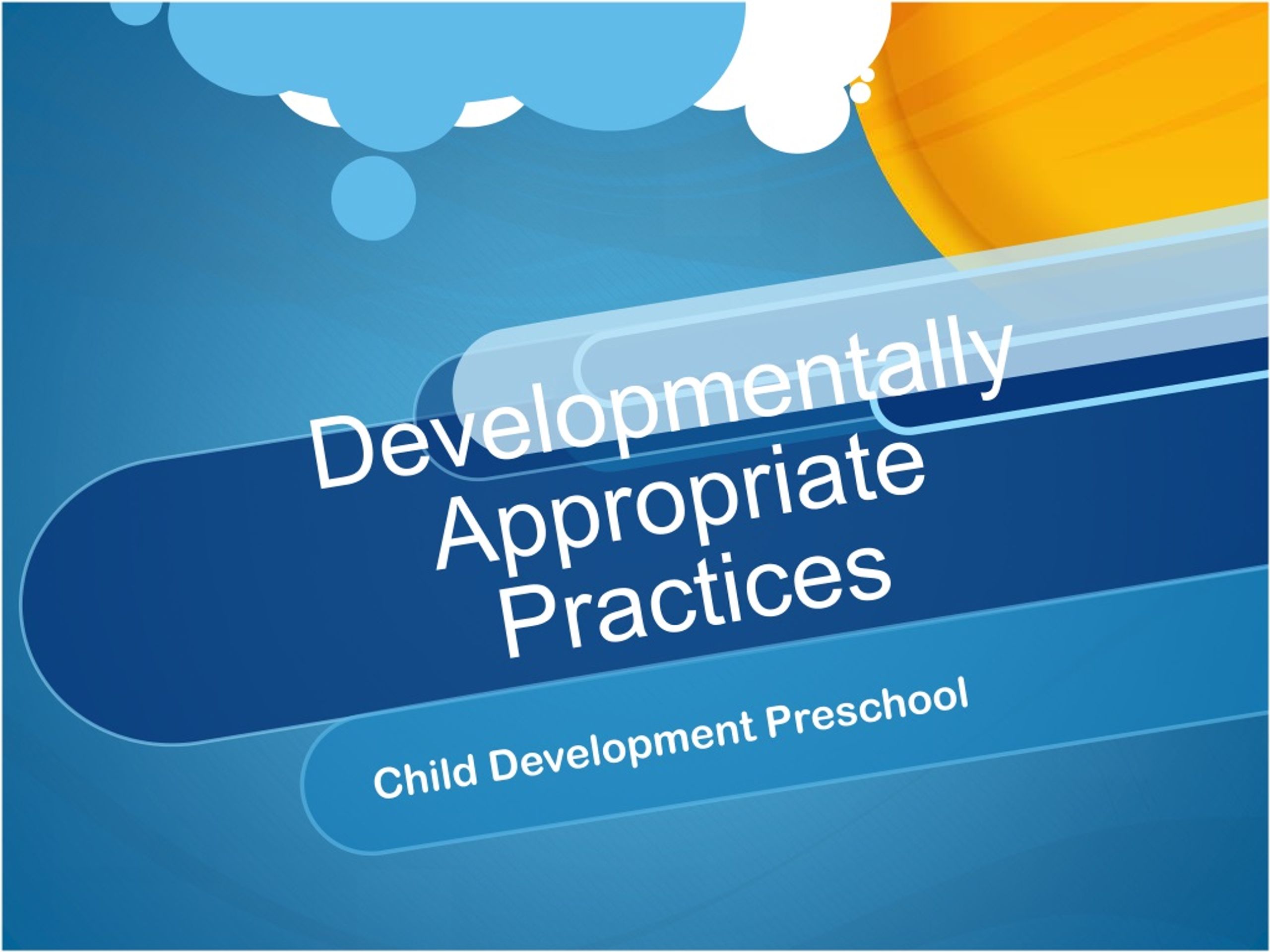 Developmentally Appropriate Practices

Child Development Preschool